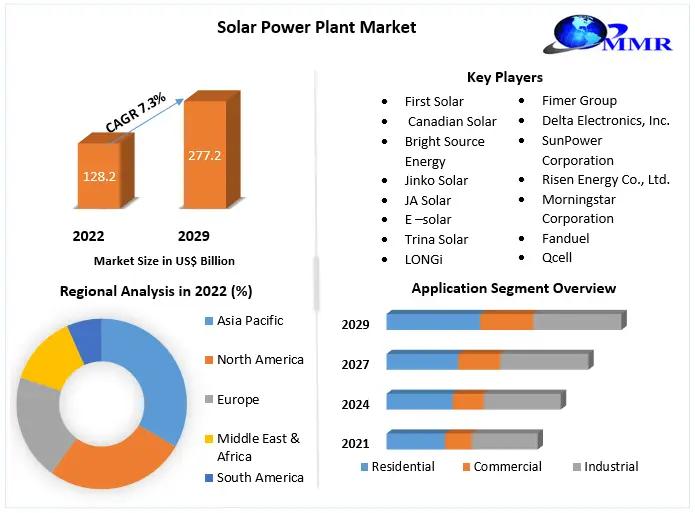 Solar Power Plant Market

MMR

CAGR 7.3%

128.2

277.2

2022

2029

Market Size in US$ Billion

Key Players

- First Solar
- Canadian Solar
- Bright Source Energy
- Jinko Solar
- JA Solar
- E –solar
- Trina Solar
- LONGi
- Fimer Group
- Delta Electronics, Inc.
- SunPower Corporation
- Risen Energy Co., Ltd.
- Morningstar Corporation
- Fanduel
- Qcell

Regional Analysis in 2022 (%)

Asia Pacific

North America

Europe

Middle East & Africa

South America

Application Segment Overview

2029

2027

2024

2021

Residential

Commercial

Industrial